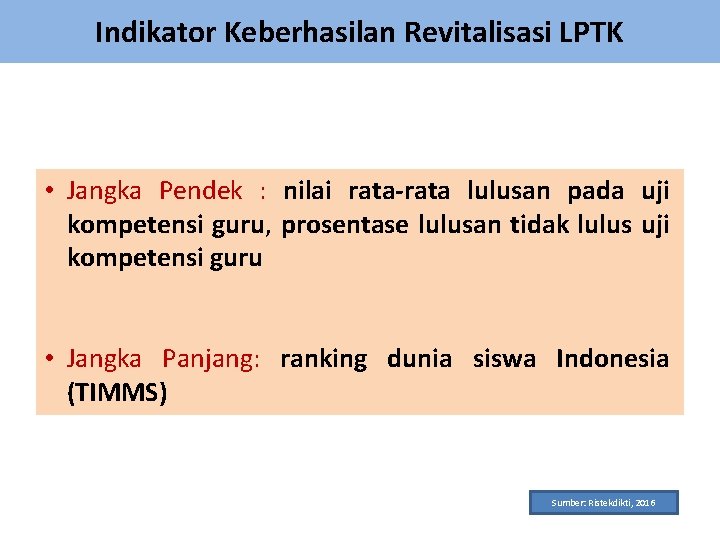 Indikator Keberhasilan Revitalisasi LPTK

• Jangka Pendek : nilai rata-rata lulusan pada uji kompetensi guru, prosentase lulusan tidak lulus uji kompetensi guru

• Jangka Panjang: ranking dunia siswa Indonesia (TIMMS)

Sumber: Ristekdikti, 2016